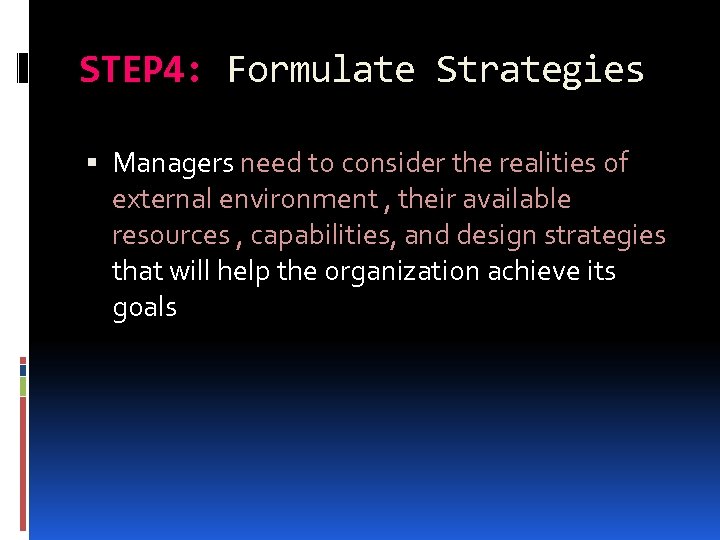 STEP4: Formulate Strategies

▪ Managers need to consider the realities of external environment , their available resources , capabilities, and design strategies that will help the organization achieve its goals